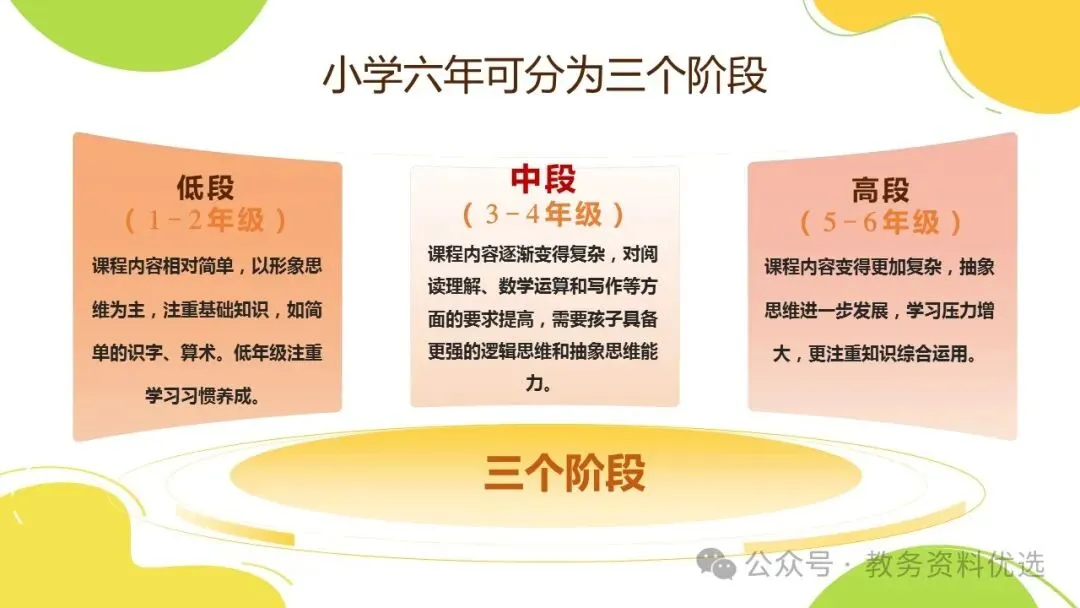 小学六年可分为三个阶段

低段
（1－2年级）
课程内容相对简单，以形象思维为主，注重基础知识，如简单的识字、算术。低年级注重学习习惯养成。

中段
（3－4年级）
课程内容逐渐变得复杂，对阅读理解、数学运算和写作等方面的要求提高，需要孩子具备更强的逻辑思维和抽象思维能力。

高段
（5－6年级）
课程内容变得更加复杂，抽象思维进一步发展，学习压力增大，更注重知识综合运用。

三个阶段

公众号 · 教务资料优选